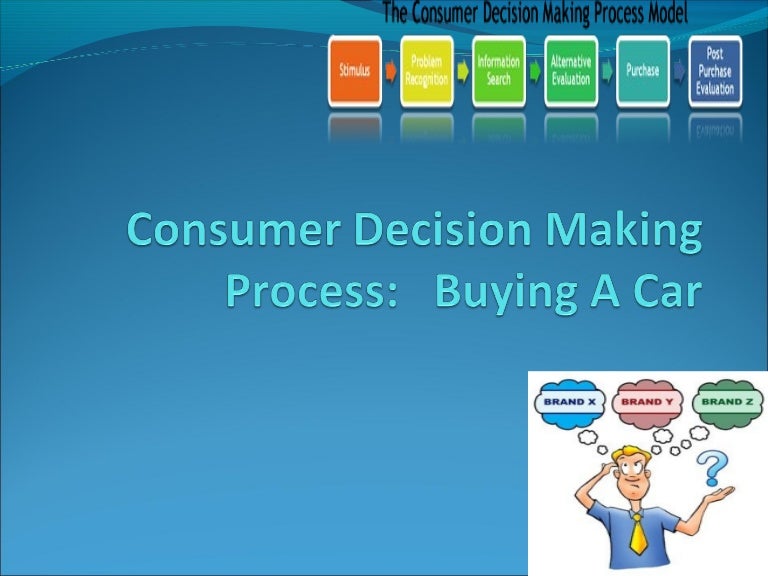 The Consumer Decision Making Process Model

Stimulus

Problem Recognition

Information Search

Alternative Evaluation

Purchase

Post Purchase Evaluation

Consumer Decision Making Process: Buying A Car

BRAND X

BRAND Y

BRAND Z

?